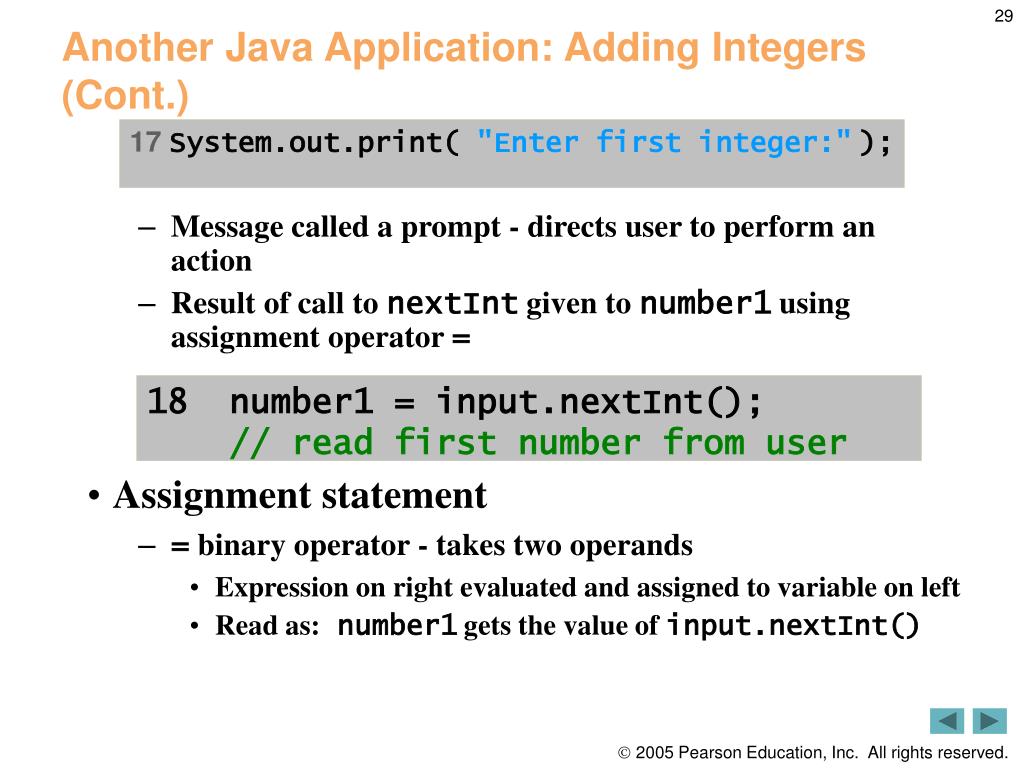 29

Another Java Application: Adding Integers (Cont.)

17 System.out.print( "Enter first integer:" );

– Message called a prompt - directs user to perform an action
– Result of call to nextInt given to number1 using assignment operator =

18 number1 = input.nextInt();
// read first number from user

• Assignment statement
– = binary operator - takes two operands
• Expression on right evaluated and assigned to variable on left
• Read as: number1 gets the value of input.nextInt()

© 2005 Pearson Education, Inc. All rights reserved.